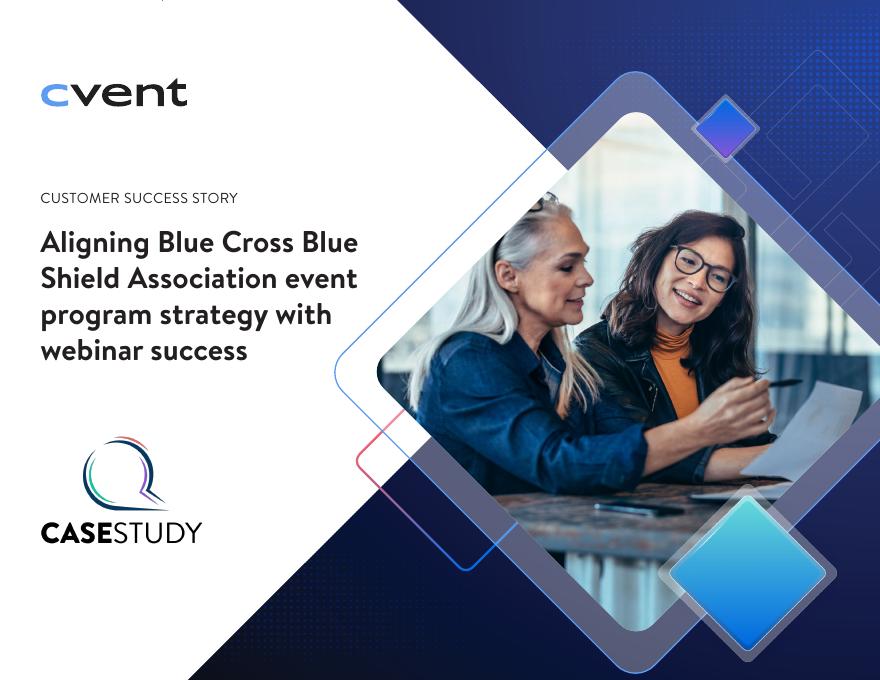 cvent

CUSTOMER SUCCESS STORY

Aligning Blue Cross Blue Shield Association event program strategy with webinar success

CASESTUDY